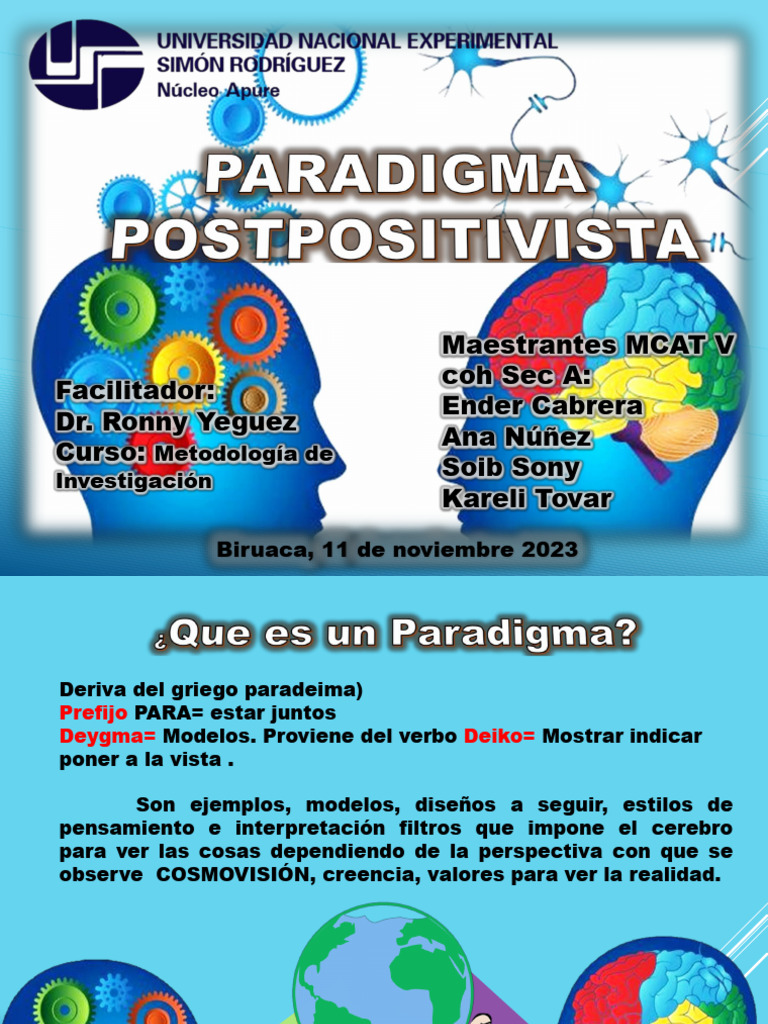 UNIVERSIDAD NACIONAL EXPERIMENTAL
SIMÓN RODRÍGUEZ
Núcleo Apure

PARADIGMA POSTPOSITIVISTA

Facilitador:
Dr. Ronny Yeguez
Curso: Metodología de Investigación

Maestrantes MCAT V coh Sec A:
Ender Cabrera
Ana Núñez
Soib Sony
Kareli Tovar

Biruaca, 11 de noviembre 2023

¿Que es un Paradigma?

Deriva del griego paradeima)
Prefijo PARA= estar juntos
Deygma= Modelos. Proviene del verbo Deiko= Mostrar indicar poner a la vista .

Son ejemplos, modelos, diseños a seguir, estilos de pensamiento e interpretación filtros que impone el cerebro para ver las cosas dependiendo de la perspectiva con que se observe COSMOVISIÓN, creencia, valores para ver la realidad.